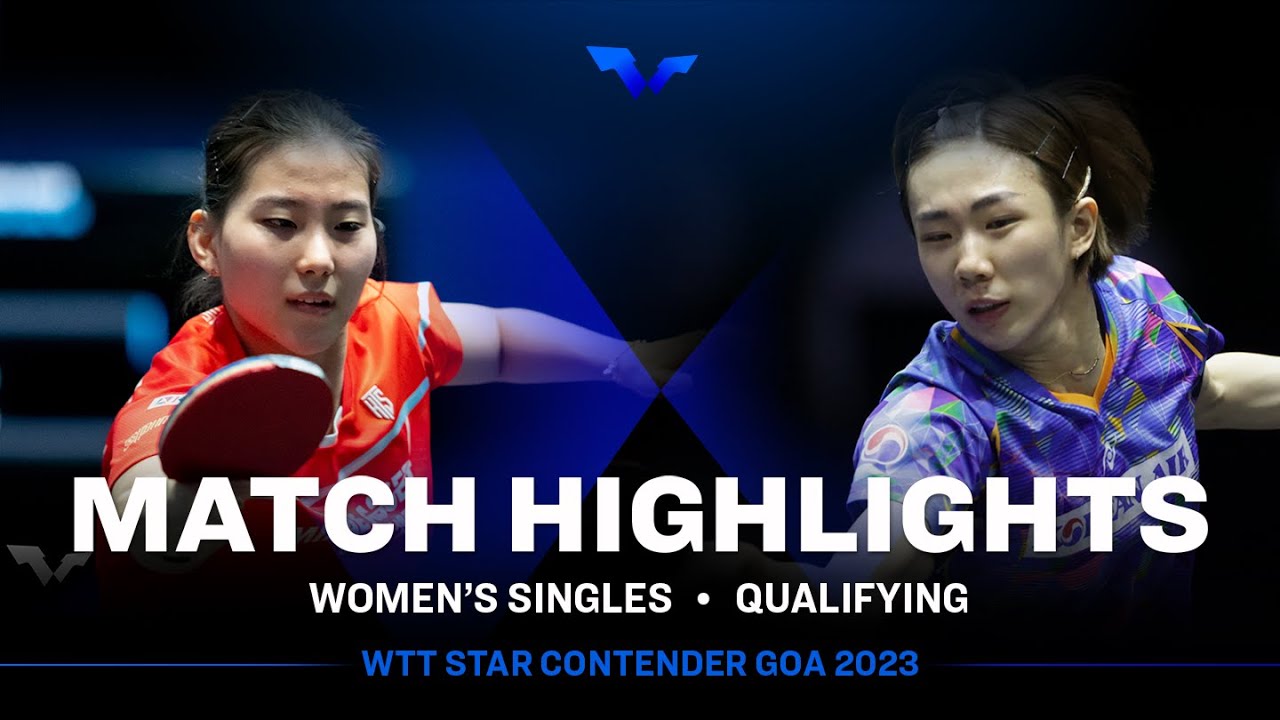 MATCH HIGHLIGHTS

WOMEN'S SINGLES • QUALIFYING

WTT STAR CONTENDER GOA 2023